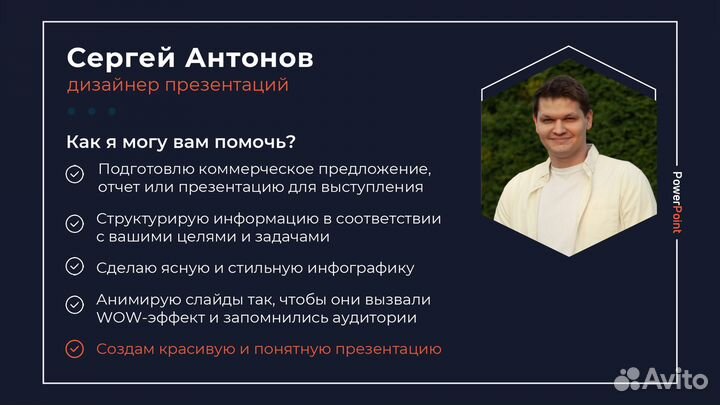 Сергей Антонов
дизайнер презентаций

Как я могу вам помочь?

Подготовлю коммерческое предложение, отчет или презентацию для выступления

Структурирую информацию в соответствии с вашими целями и задачами

Сделаю ясную и стильную инфографику

Анимирую слайды так, чтобы они вызвали WOW-эффект и запомнились аудитории

Создам красивую и понятную презентацию

PowerPoint

Avito